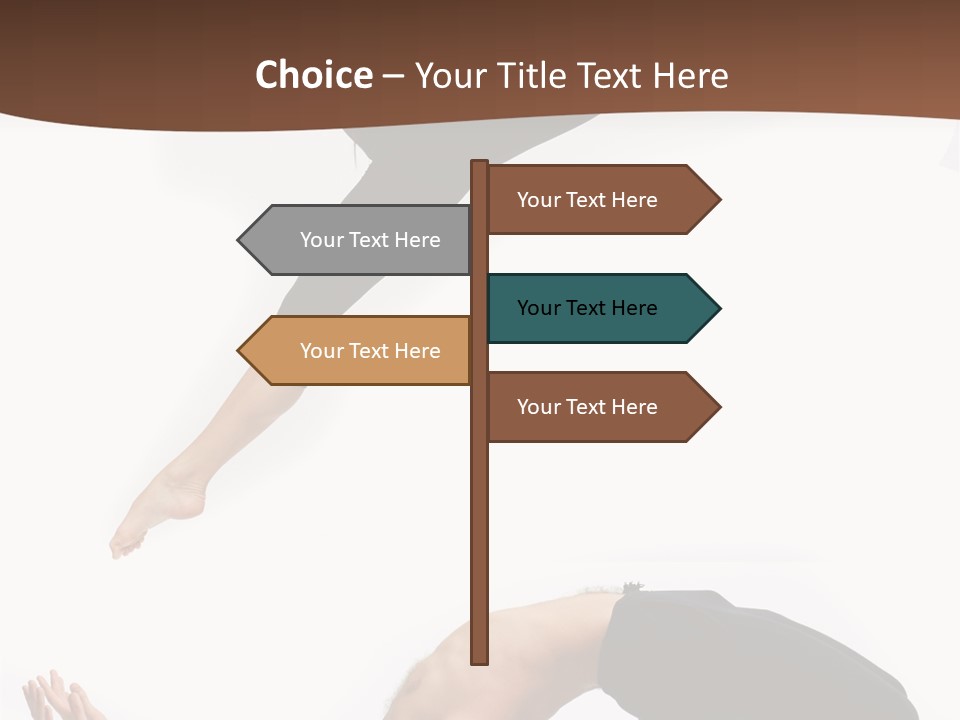 Choice – Your Title Text Here

Your Text Here

Your Text Here

Your Text Here

Your Text Here

Your Text Here